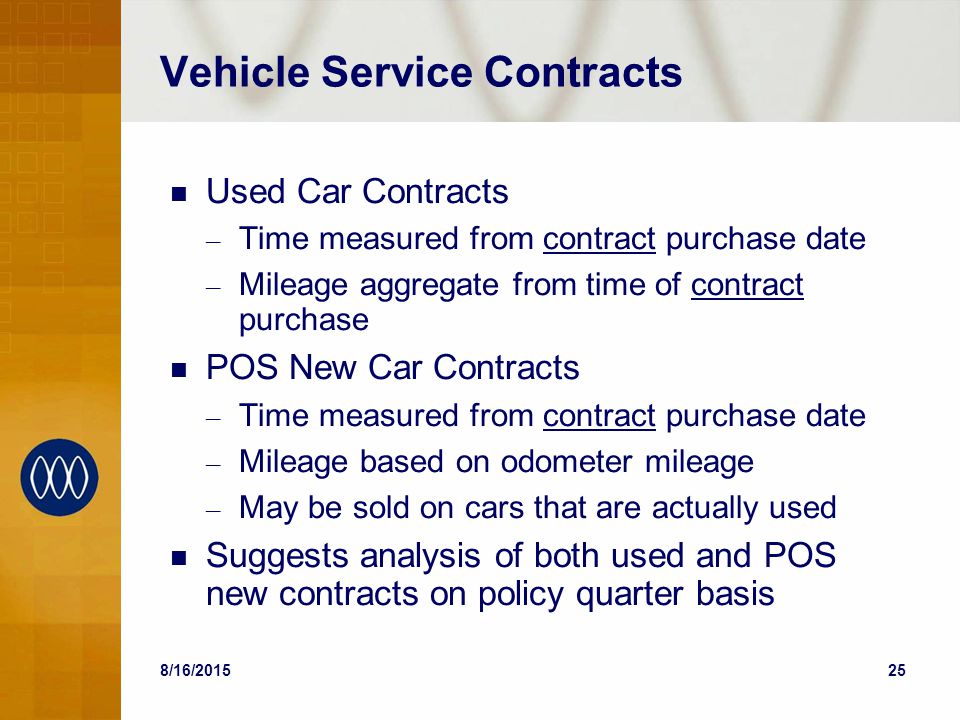 Vehicle Service Contracts

■ Used Car Contracts
– Time measured from contract purchase date
– Mileage aggregate from time of contract purchase

■ POS New Car Contracts
– Time measured from contract purchase date
– Mileage based on odometer mileage
– May be sold on cars that are actually used

■ Suggests analysis of both used and POS new contracts on policy quarter basis

8/16/2015

25